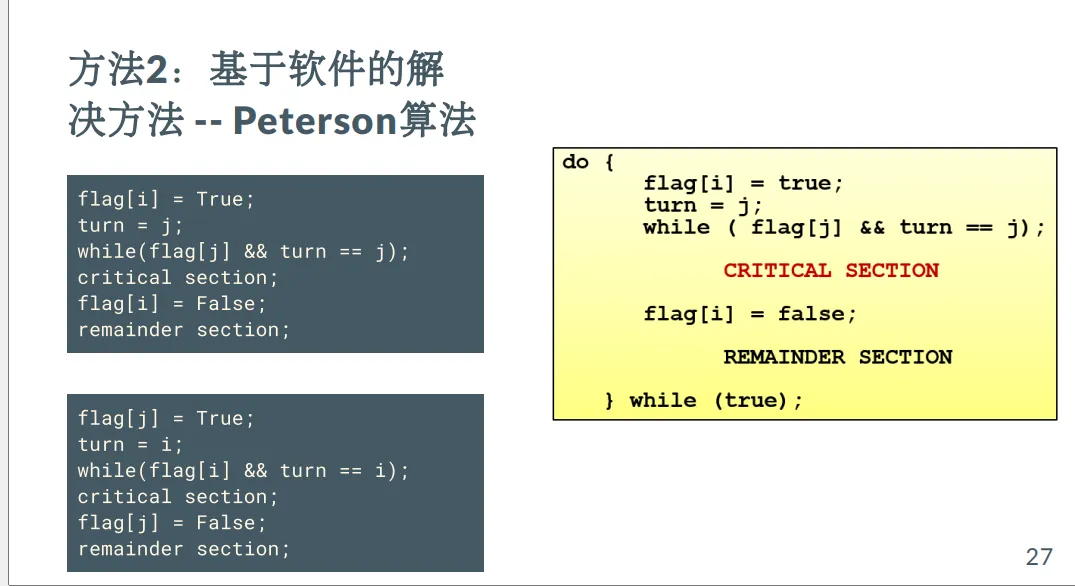 方法2：基于软件的解决方法 -- Peterson算法

flag[i] = True;
turn = j;
while(flag[j] && turn == j);
critical section;
flag[i] = False;
remainder section;

flag[j] = True;
turn = i;
while(flag[i] && turn == i);
critical section;
flag[j] = False;
remainder section;

do {
flag[i] = true;
turn = j;
while ( flag[j] && turn == j);

CRITICAL SECTION

flag[i] = false;

REMAINDER SECTION

} while (true);

27